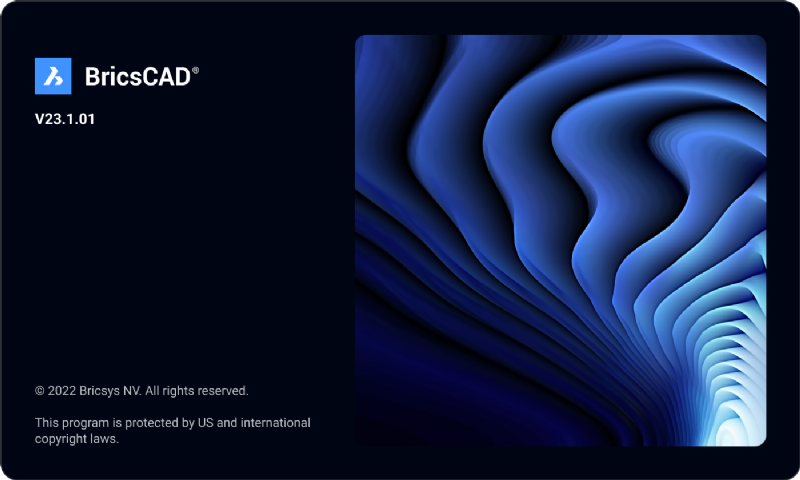 BricsCAD®

V23.1.01

© 2022 Bricsys NV. All rights reserved.

This program is protected by US and international copyright laws.